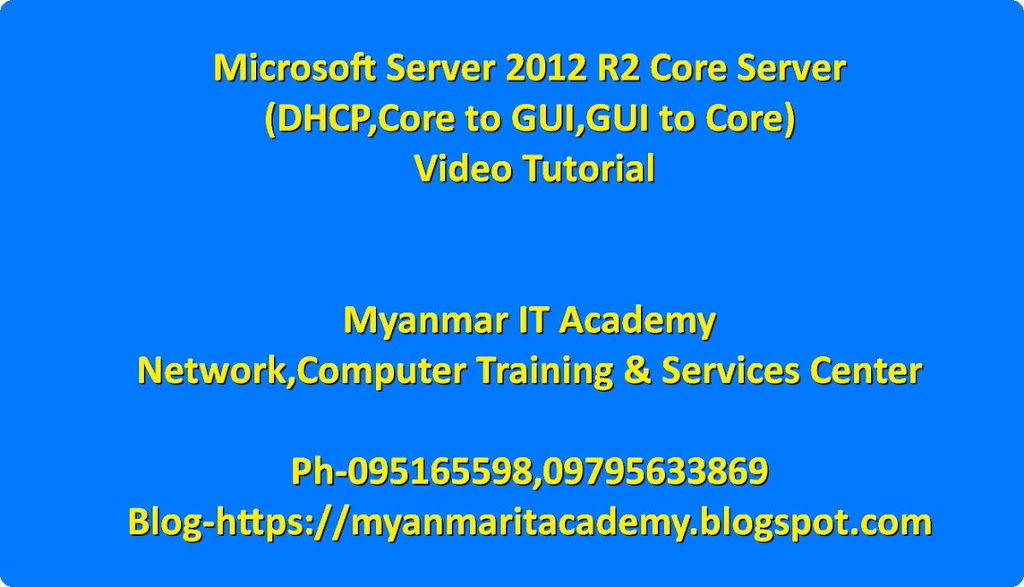 Microsoft Server 2012 R2 Core Server
(DHCP,Core to GUI,GUI to Core)
Video Tutorial

Myanmar IT Academy
Network,Computer Training & Services Center

Ph-095165598,09795633869
Blog-https://myanmaritacademy.blogspot.com